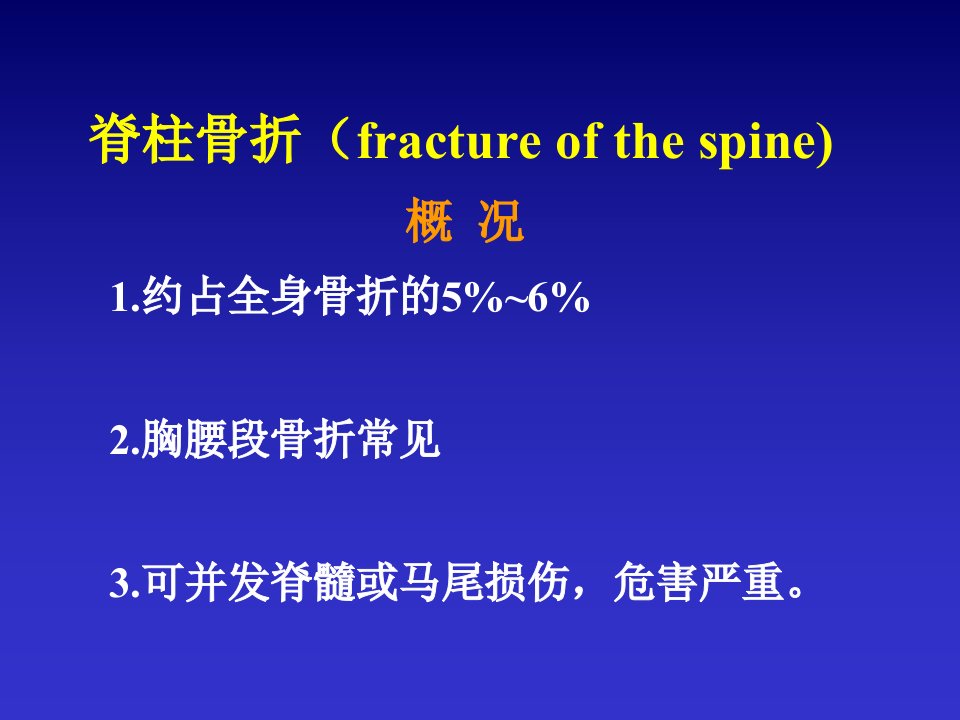 脊柱骨折（fracture of the spine)

概 况

1.约占全身骨折的5%~6%

2.胸腰段骨折常见

3.可并发脊髓或马尾损伤，危害严重。